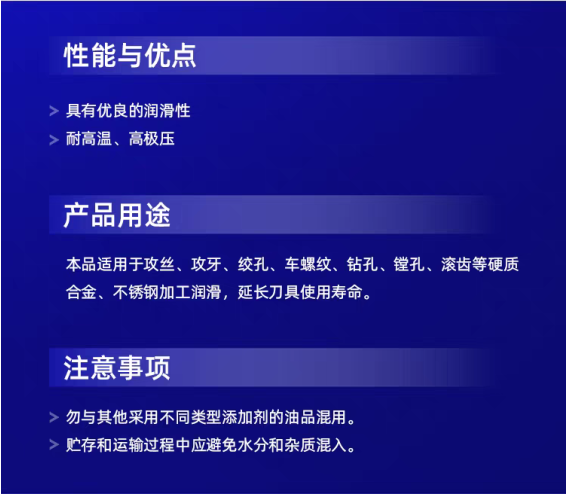 性能与优点

> 具有优良的润滑性
> 耐高温、高极压

产品用途

本品适用于攻丝、攻牙、绞孔、车螺纹、钻孔、镗孔、滚齿等硬质合金、不锈钢加工润滑，延长刀具使用寿命。

注意事项

> 勿与其他采用不同类型添加剂的油品混用。
> 贮存和运输过程中应避免水分和杂质混入。